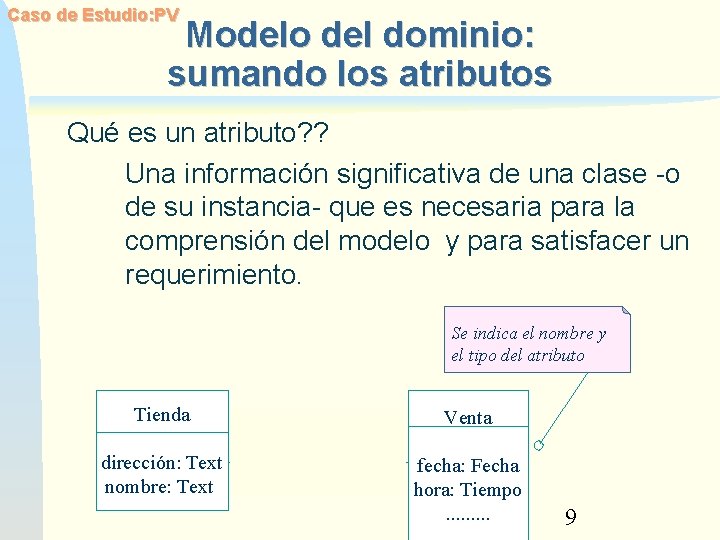 Caso de Estudio:PV

Modelo del dominio: sumando los atributos

Qué es un atributo??

Una información significativa de una clase -o de su instancia- que es necesaria para la comprensión del modelo y para satisfacer un requerimiento.

Se indica el nombre y el tipo del atributo

Tienda

dirección: Text
nombre: Text

Venta

fecha: Fecha
hora: Tiempo
.........

9